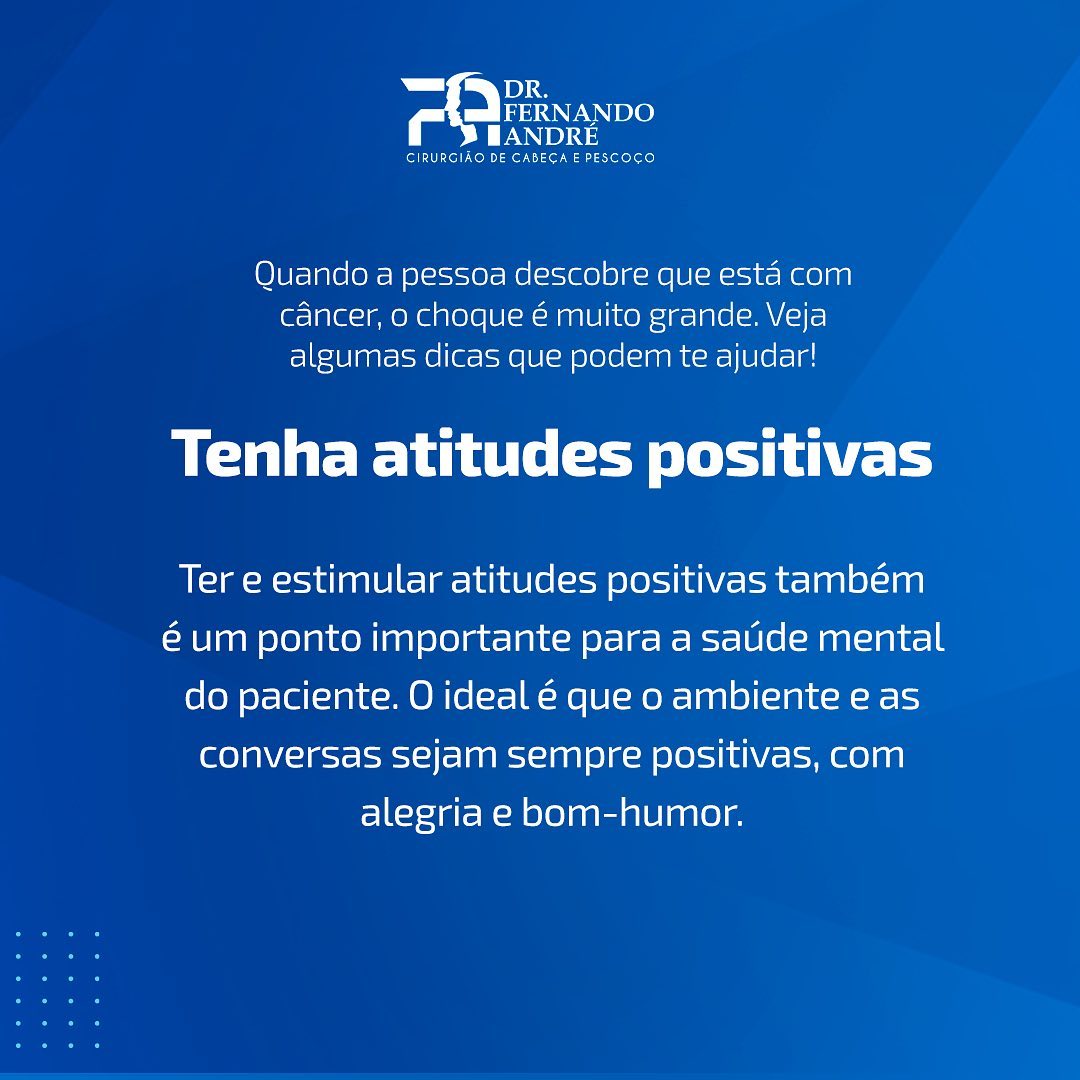 DR. FERNANDO ANDRÉ
CIRURGIÃO DE CABEÇA E PESCOÇO

Quando a pessoa descobre que está com câncer, o choque é muito grande. Veja algumas dicas que podem te ajudar!

Tenha atitudes positivas

Ter e estimular atitudes positivas também é um ponto importante para a saúde mental do paciente. O ideal é que o ambiente e as conversas sejam sempre positivas, com alegria e bom-humor.